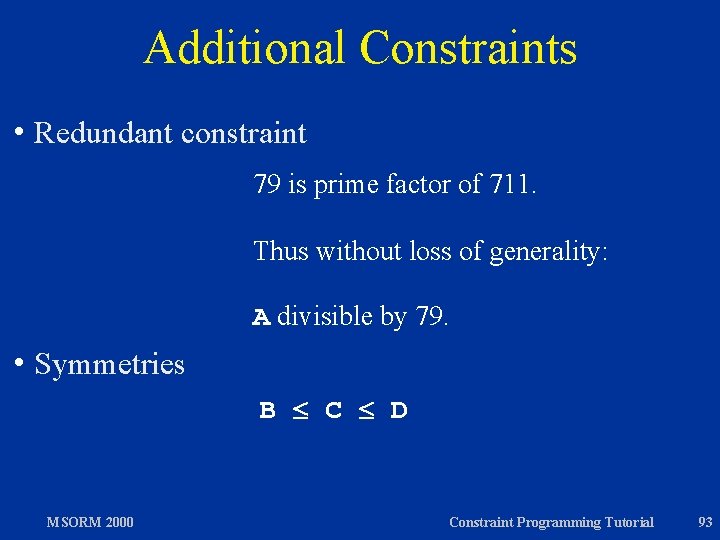 Additional Constraints

• Redundant constraint

79 is prime factor of 711.

Thus without loss of generality:

A divisible by 79.

• Symmetries

$B \leq C \leq D$

MSORM 2000

Constraint Programming Tutorial

93